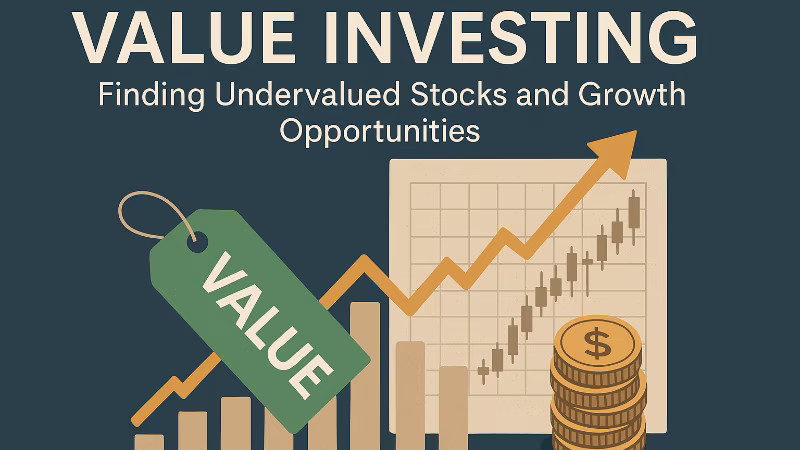 VALUE INVESTING

Finding Undervalued Stocks and Growth Opportunities

VALUE

$